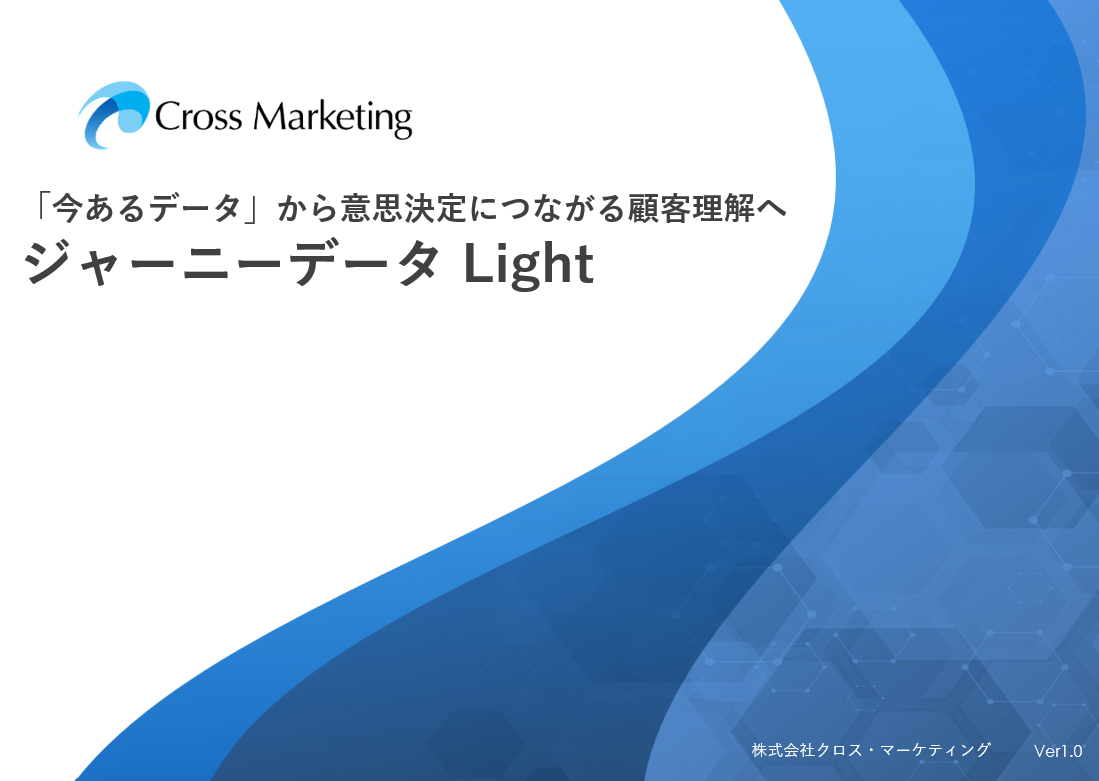 Cross Marketing

「今あるデータ」から意思決定につながる顧客理解へ
ジャーニーデータ Light

株式会社クロス・マーケティング Ver1.0